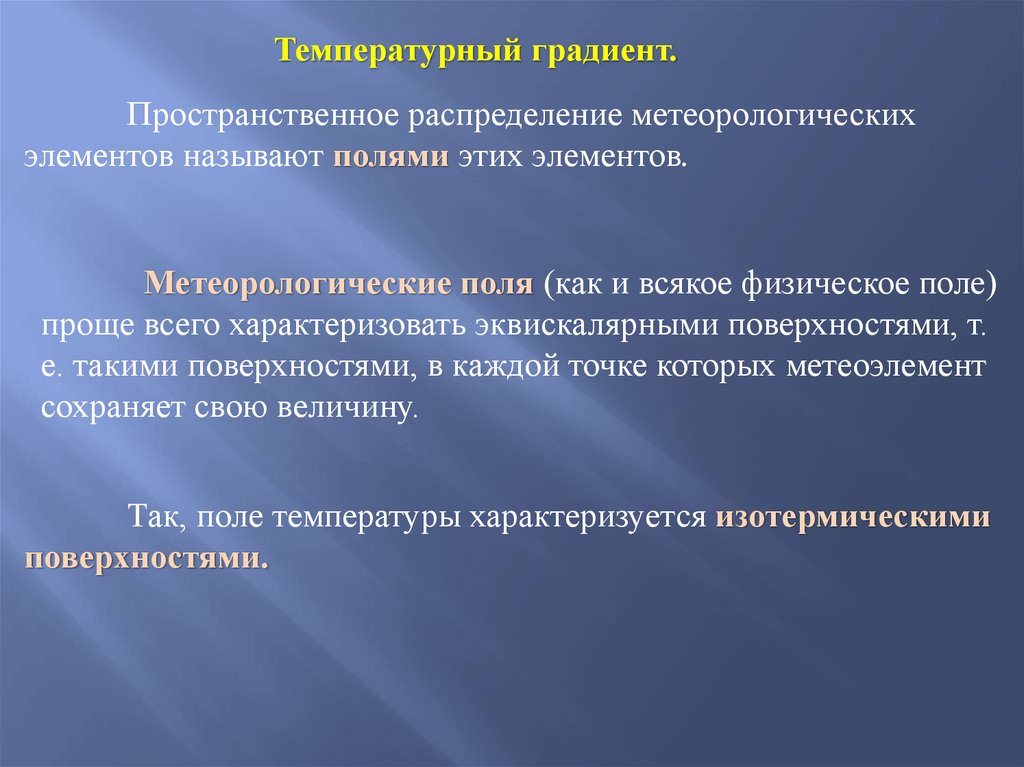 Температурный градиент.

Пространственное распределение метеорологических элементов называют полями этих элементов.

Метеорологические поля (как и всякое физическое поле) проще всего характеризовать эквискалярными поверхностями, т. е. такими поверхностями, в каждой точке которых метеоэлемент сохраняет свою величину.

Так, поле температуры характеризуется изотермическими поверхностями.